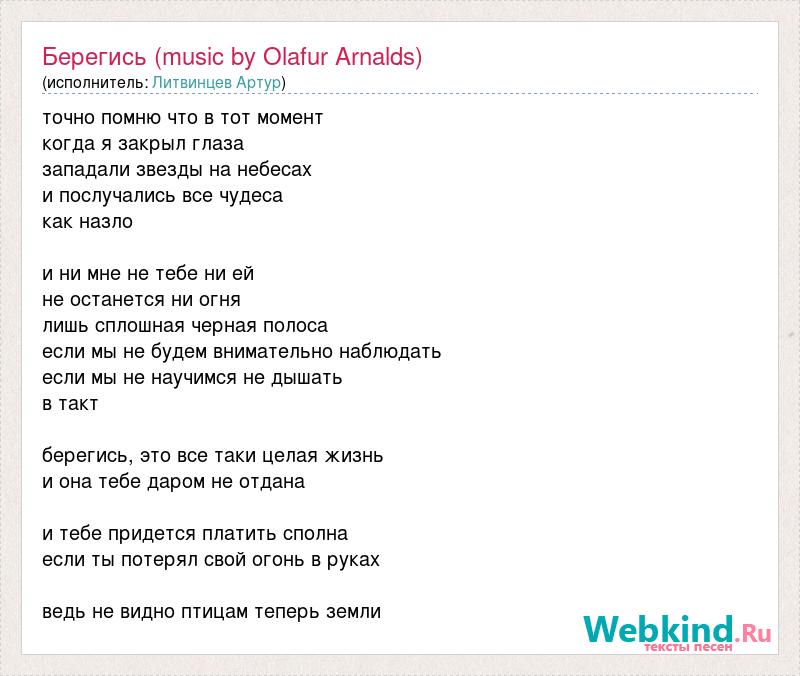 Берегись (music by Olafur Arnalds)
(исполнитель: Литвинцев Артур)

точно помню что в тот момент
когда я закрыл глаза
западали звезды на небесах
и послучались все чудеса
как назло

и ни мне не тебе ни ей
не останется ни огня
лишь сплошная черная полоса
если мы не будем внимательно наблюдать
если мы не научимся не дышать
в такт

берегись, это все таки целая жизнь
и она тебе даром не отдана

и тебе придется платить сполна
если ты потерял свой огонь в руках

ведь не видно птицам теперь земли

Webkind.Ru
тексты песен